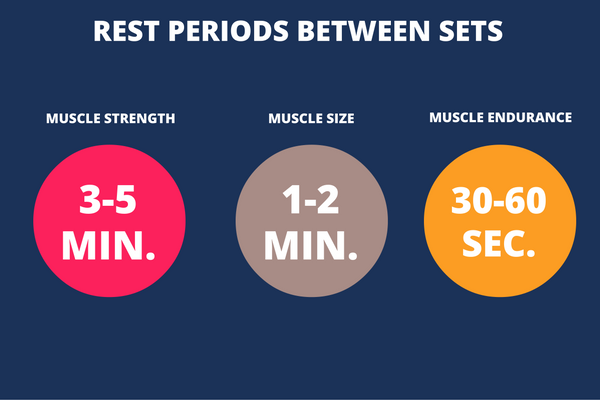 REST PERIODS BETWEEN SETS

MUSCLE STRENGTH

3-5 MIN.

MUSCLE SIZE

1-2 MIN.

MUSCLE ENDURANCE

30-60 SEC.